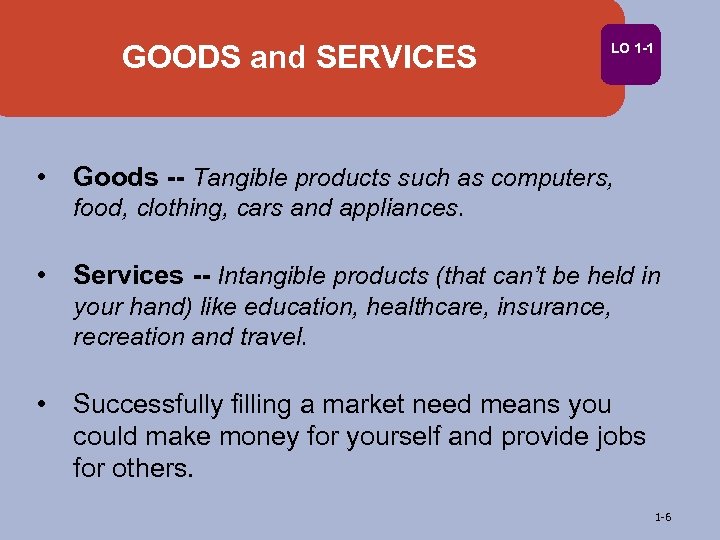 GOODS and SERVICES

LO 1-1

• Goods -- Tangible products such as computers, food, clothing, cars and appliances.

• Services -- Intangible products (that can't be held in your hand) like education, healthcare, insurance, recreation and travel.

• Successfully filling a market need means you could make money for yourself and provide jobs for others.

1-6